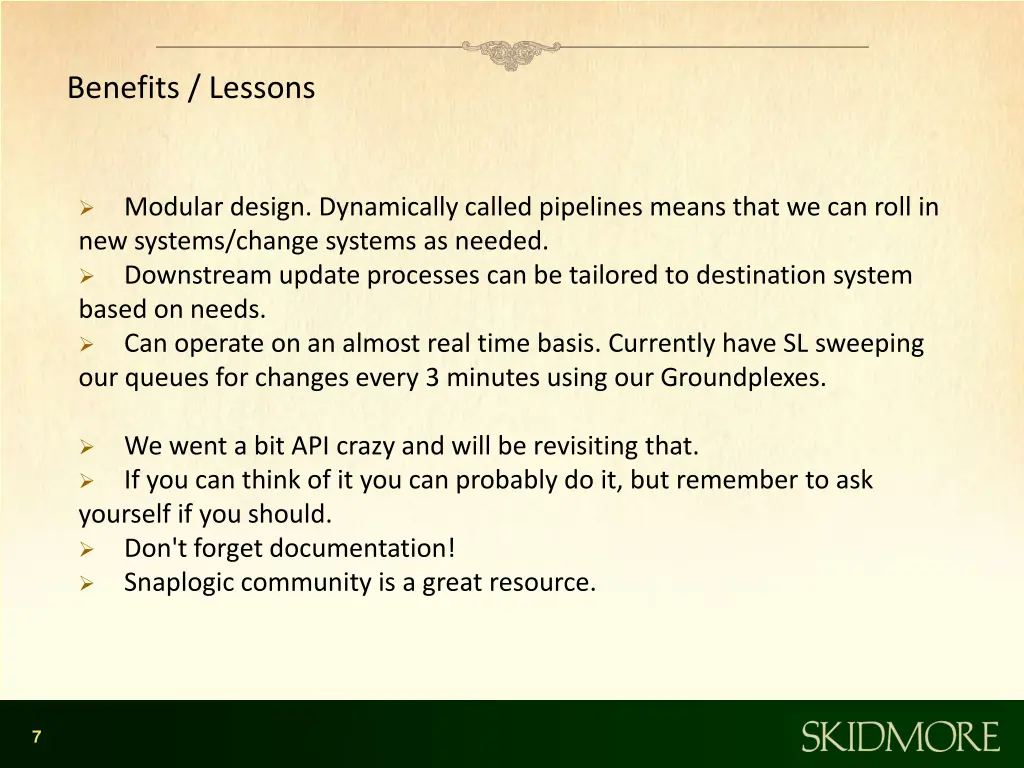 Benefits / Lessons

➢ Modular design. Dynamically called pipelines means that we can roll in new systems/change systems as needed.
➢ Downstream update processes can be tailored to destination system based on needs.
➢ Can operate on an almost real time basis. Currently have SL sweeping our queues for changes every 3 minutes using our Groundplexes.

➢ We went a bit API crazy and will be revisiting that.
➢ If you can think of it you can probably do it, but remember to ask yourself if you should.
➢ Don't forget documentation!
➢ Snaplogic community is a great resource.

7

SKIDMORE